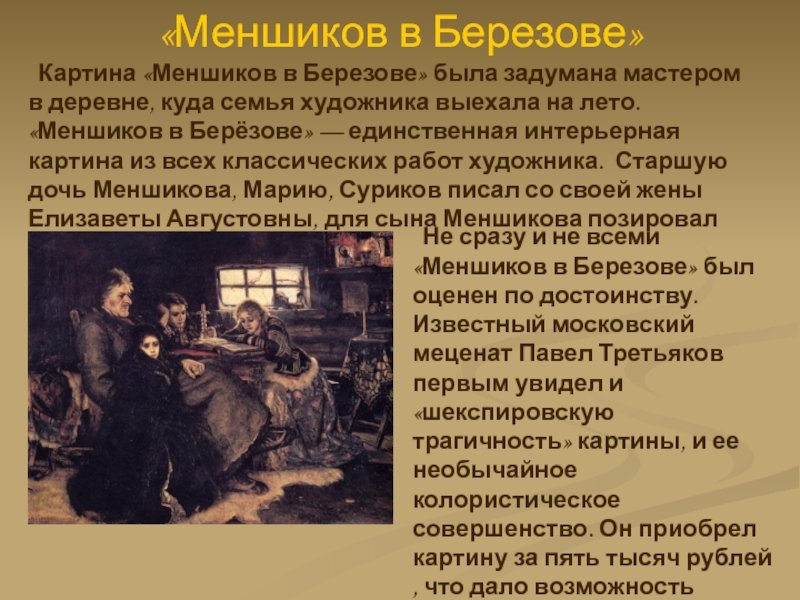 «Меншиков в Березове»

Картина «Меншиков в Березове» была задумана мастером в деревне, куда семья художника выехала на лето. «Меншиков в Берёзове» — единственная интерьерная картина из всех классических работ художника. Старшую дочь Меншикова, Марию, Суриков писал со своей жены Елизаветы Августовны, для сына Меншикова позировал

Не сразу и не всеми «Меншиков в Березове» был оценен по достоинству. Известный московский меценат Павел Третьяков первым увидел и «шекспировскую трагичность» картины, и ее необычайное колористическое совершенство. Он приобрел картину за пять тысяч рублей , что дало возможность